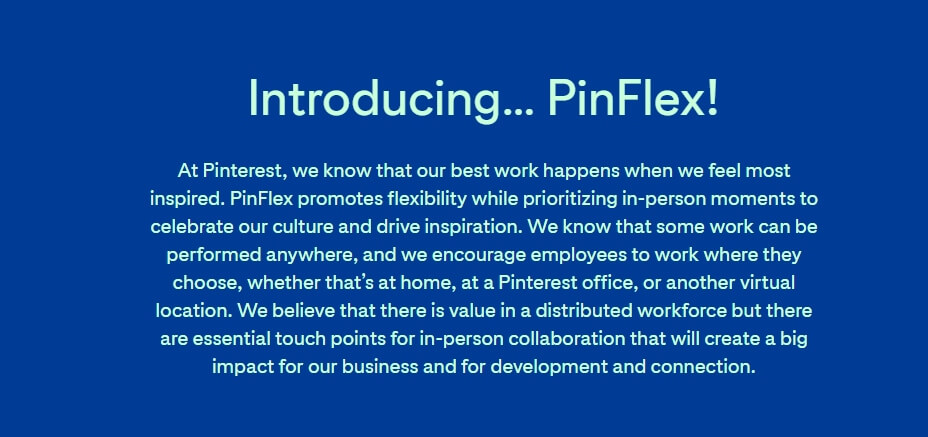 Introducing... PinFlex!

At Pinterest, we know that our best work happens when we feel most inspired. PinFlex promotes flexibility while prioritizing in-person moments to celebrate our culture and drive inspiration. We know that some work can be performed anywhere, and we encourage employees to work where they choose, whether that's at home, at a Pinterest office, or another virtual location. We believe that there is value in a distributed workforce but there are essential touch points for in-person collaboration that will create a big impact for our business and for development and connection.